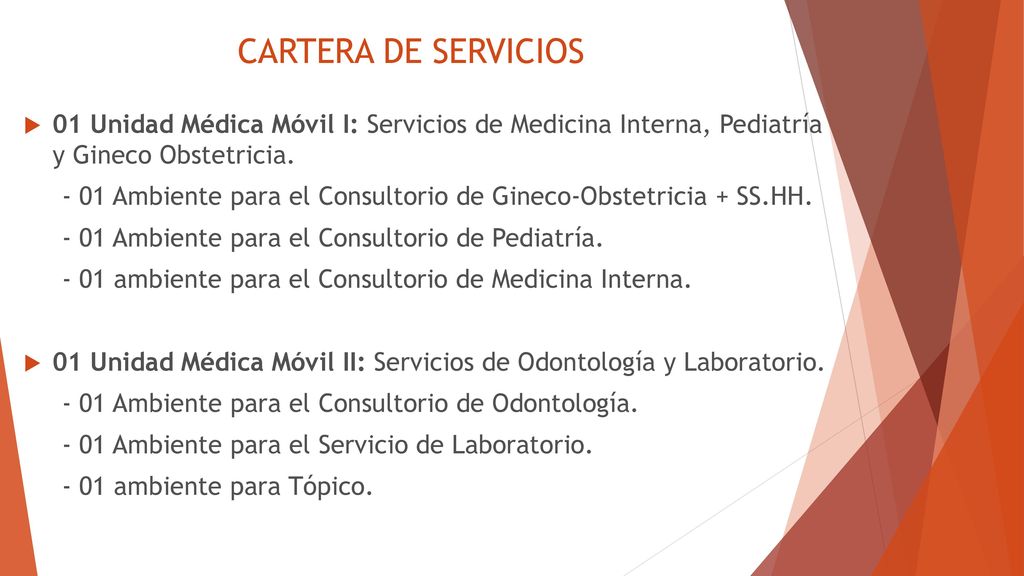 CARTERA DE SERVICIOS

01 Unidad Médica Móvil I: Servicios de Medicina Interna, Pediatría y Gineco Obstetricia.

- 01 Ambiente para el Consultorio de Gineco-Obstetricia + SS.HH.

- 01 Ambiente para el Consultorio de Pediatría.

- 01 ambiente para el Consultorio de Medicina Interna.

01 Unidad Médica Móvil II: Servicios de Odontología y Laboratorio.

- 01 Ambiente para el Consultorio de Odontología.

- 01 Ambiente para el Servicio de Laboratorio.

- 01 ambiente para Tópico.